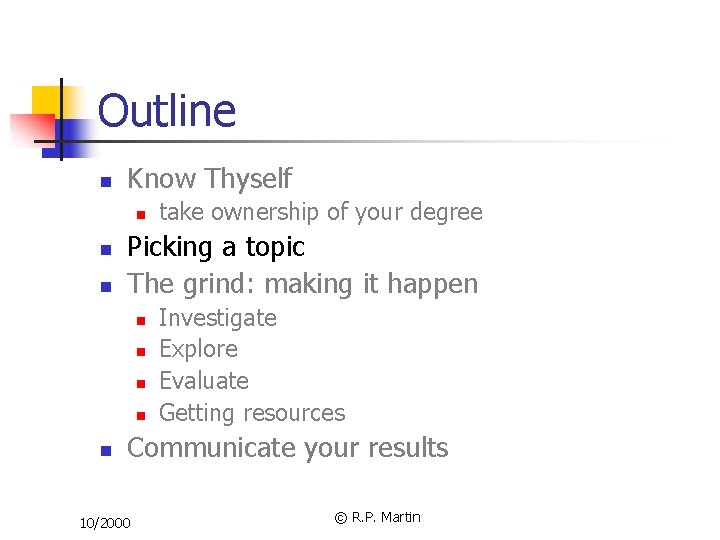 Outline

- Know Thyself
  - take ownership of your degree
- Picking a topic
- The grind: making it happen
  - Investigate
  - Explore
  - Evaluate
  - Getting resources
- Communicate your results

10/2000

© R.P. Martin